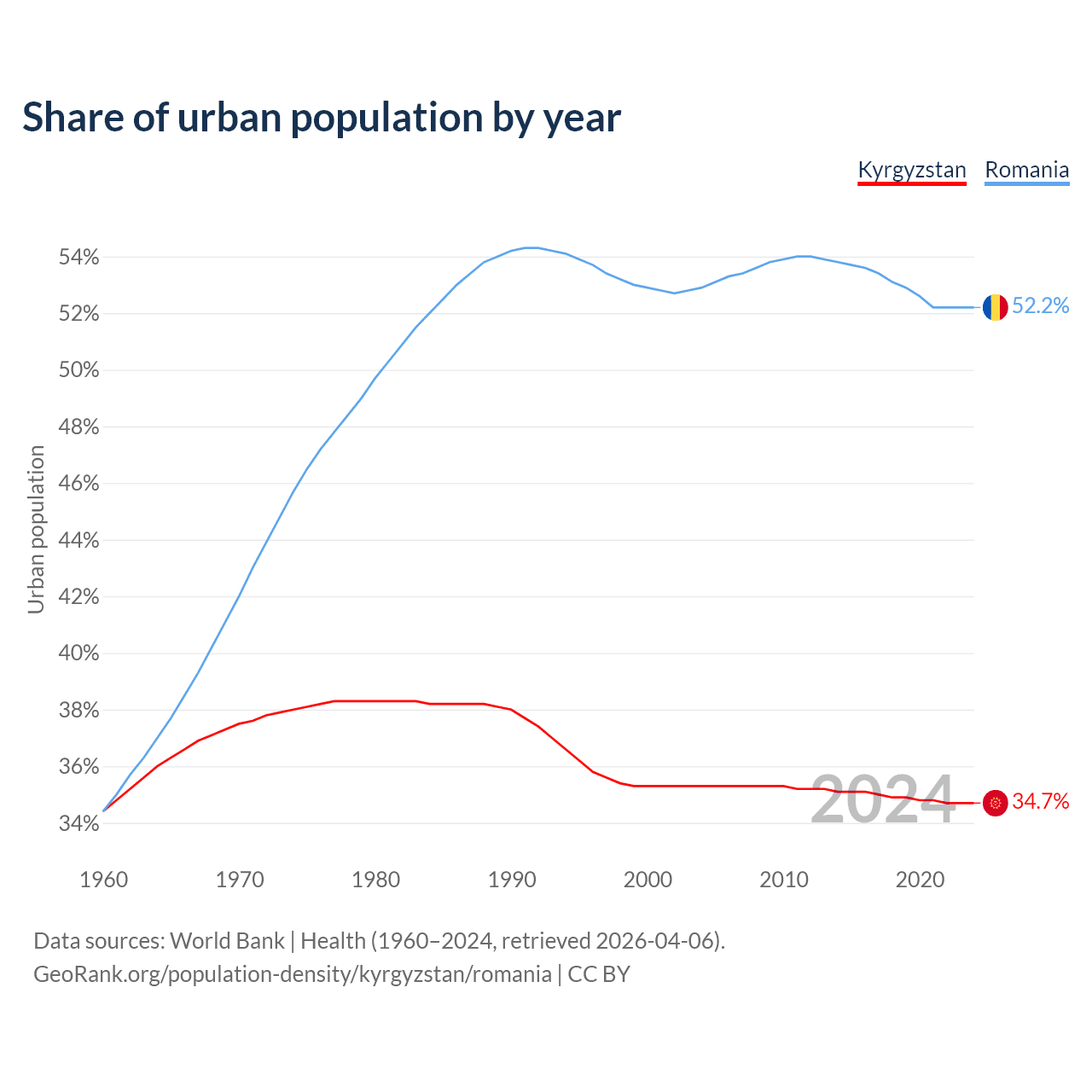 Share of urban population by year

Kyrgyzstan Romania

Urban population

54%
52%
50%
48%
46%
44%
42%
40%
38%
36%
34%

52.2%
34.7%

2024

1960 1970 1980 1990 2000 2010 2020

Data sources: World Bank | Health (1960–2024, retrieved 2026-04-06).
GeoRank.org/population-density/kyrgyzstan/romania | CC BY